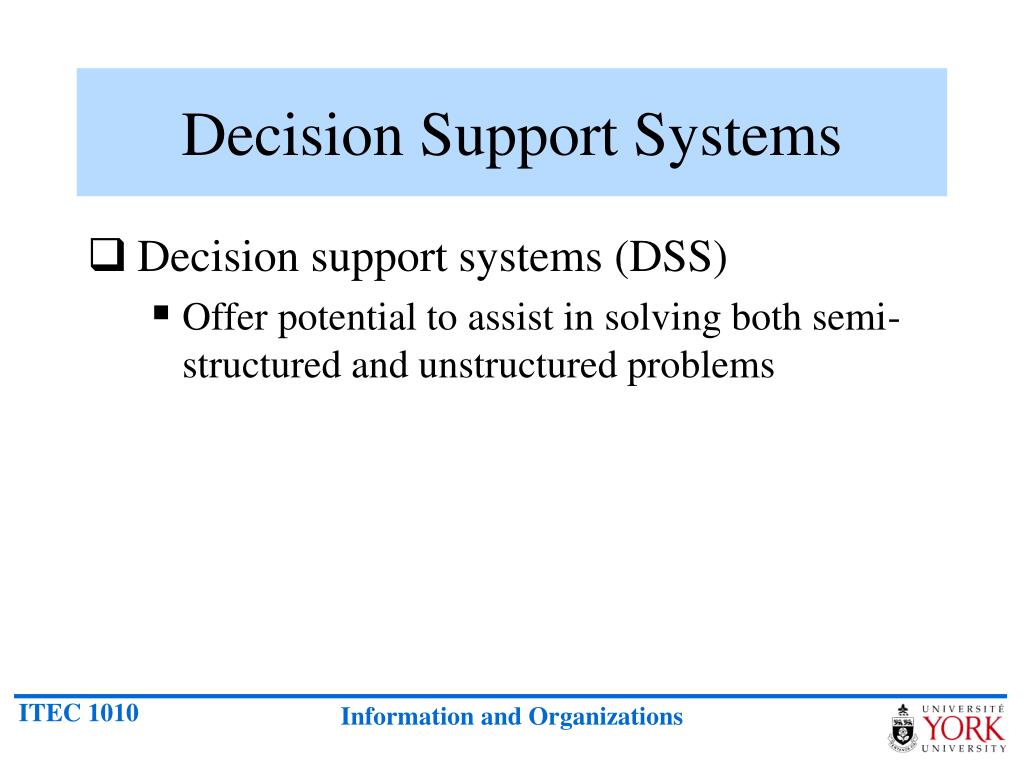 Decision Support Systems

❑ Decision support systems (DSS)

▪ Offer potential to assist in solving both semi-structured and unstructured problems

ITEC 1010

Information and Organizations

UNIVERSITÉ
YORK
UNIVERSITY